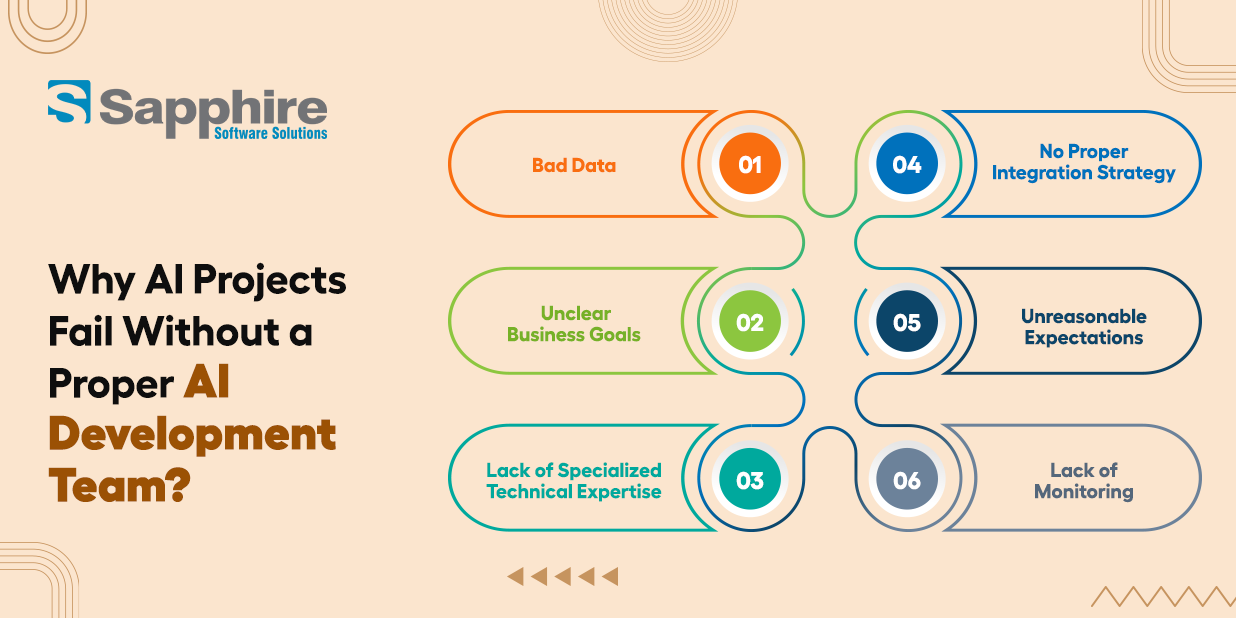 Sapphire
Software Solutions

Why AI Projects Fail Without a Proper AI Development Team?

Bad Data
01

Unclear Business Goals
02

Lack of Specialized Technical Expertise
03

04
No Proper Integration Strategy

05
Unreasonable Expectations

06
Lack of Monitoring